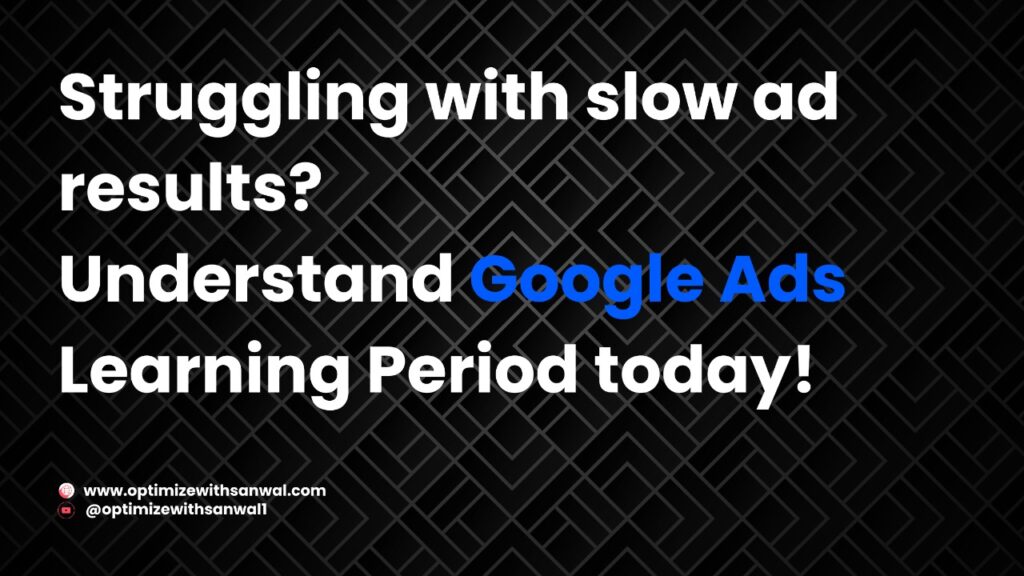 Struggling with slow ad results?
Understand Google Ads Learning Period today!

www.optimizewithsanwal.com
@optimizewithsanwal1